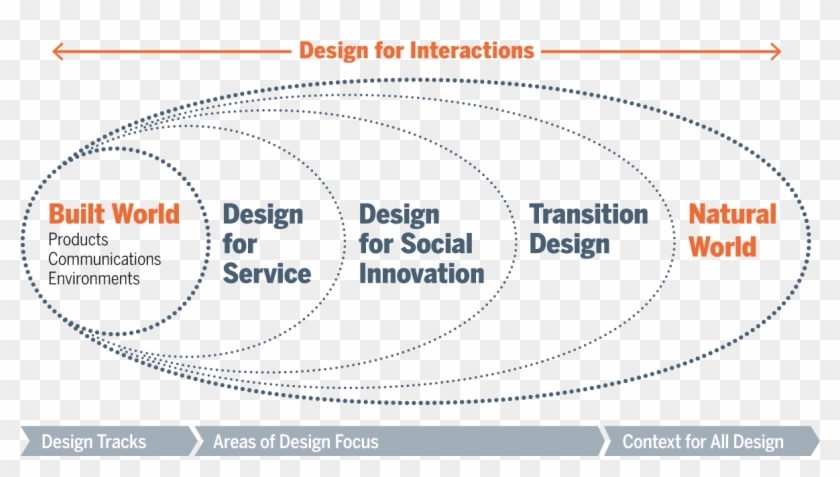 Design for Interactions

Built World
Products
Communications
Environments

Design for Service

Design for Social Innovation

Transition Design

Natural World

Design Tracks

Areas of Design Focus

Context for All Design